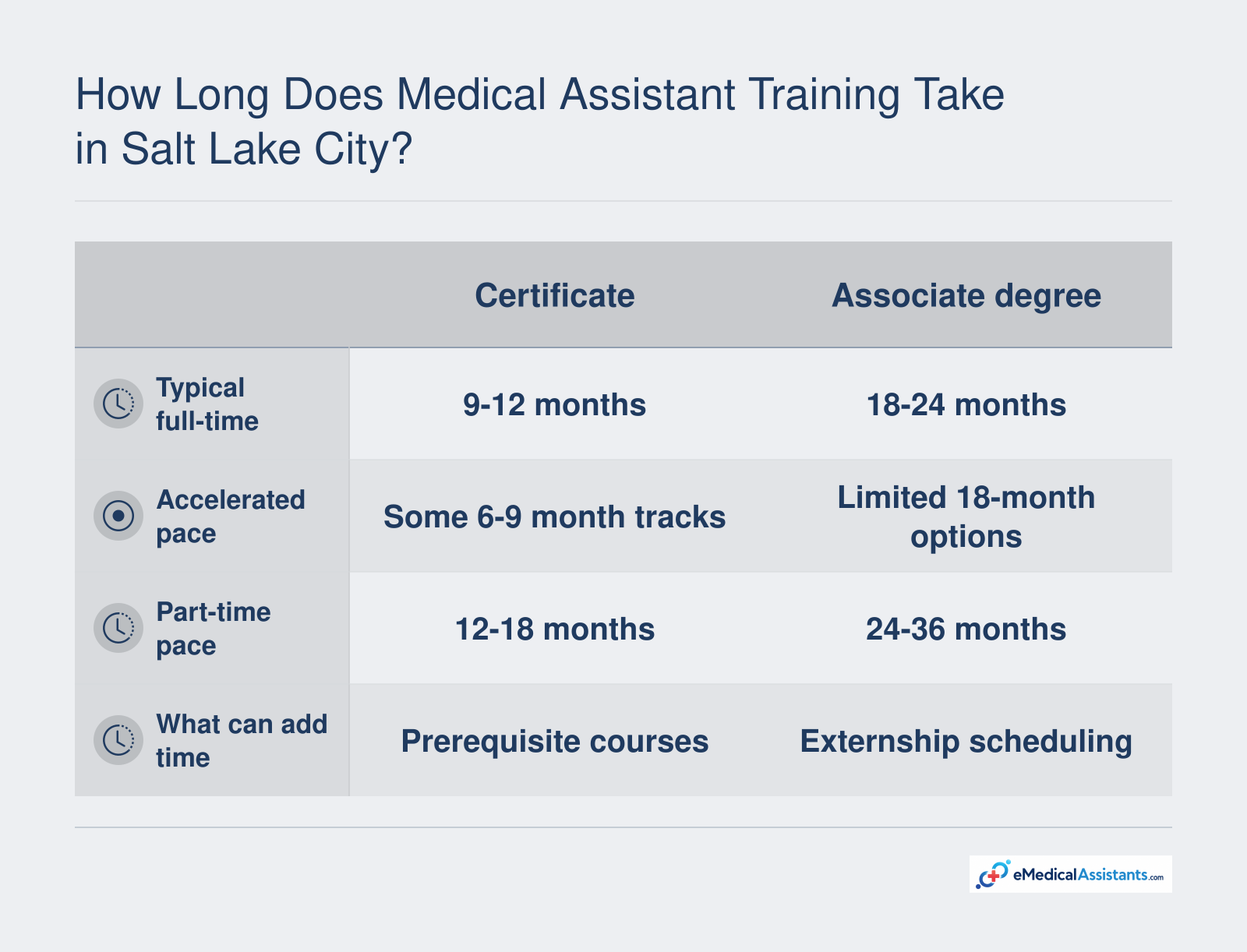 How Long Does Medical Assistant Training Take in Salt Lake City?

| | Certificate | Associate degree |
|---|---|---|
| Typical full-time | 9-12 months | 18-24 months |
| Accelerated pace | Some 6-9 month tracks | Limited 18-month options |
| Part-time pace | 12-18 months | 24-36 months |
| What can add time | Prerequisite courses | Externship scheduling |

eMedicalAssistants.com